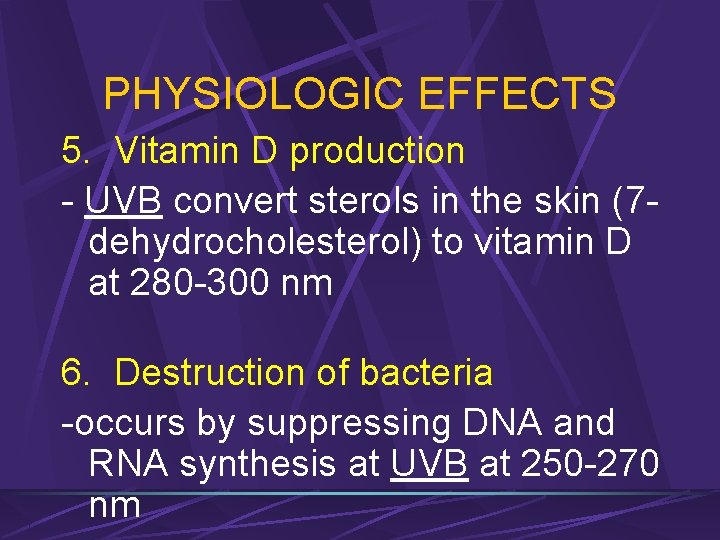 PHYSIOLOGIC EFFECTS

5. Vitamin D production

- UVB convert sterols in the skin (7-dehydrocholesterol) to vitamin D at 280-300 nm

6. Destruction of bacteria

-occurs by suppressing DNA and RNA synthesis at UVB at 250-270 nm